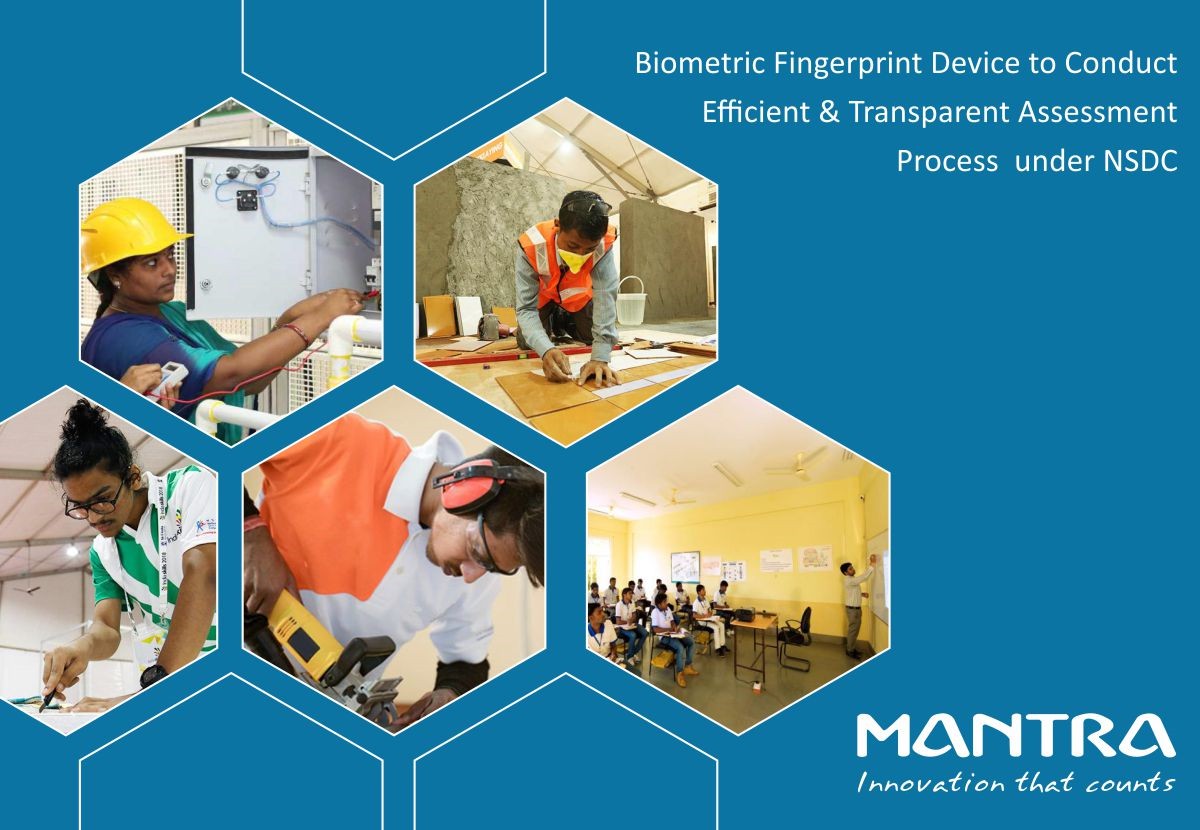 Biometric Fingerprint Device to Conduct Efficient & Transparent Assessment Process under NSDC

MANTRA
Innovation that counts